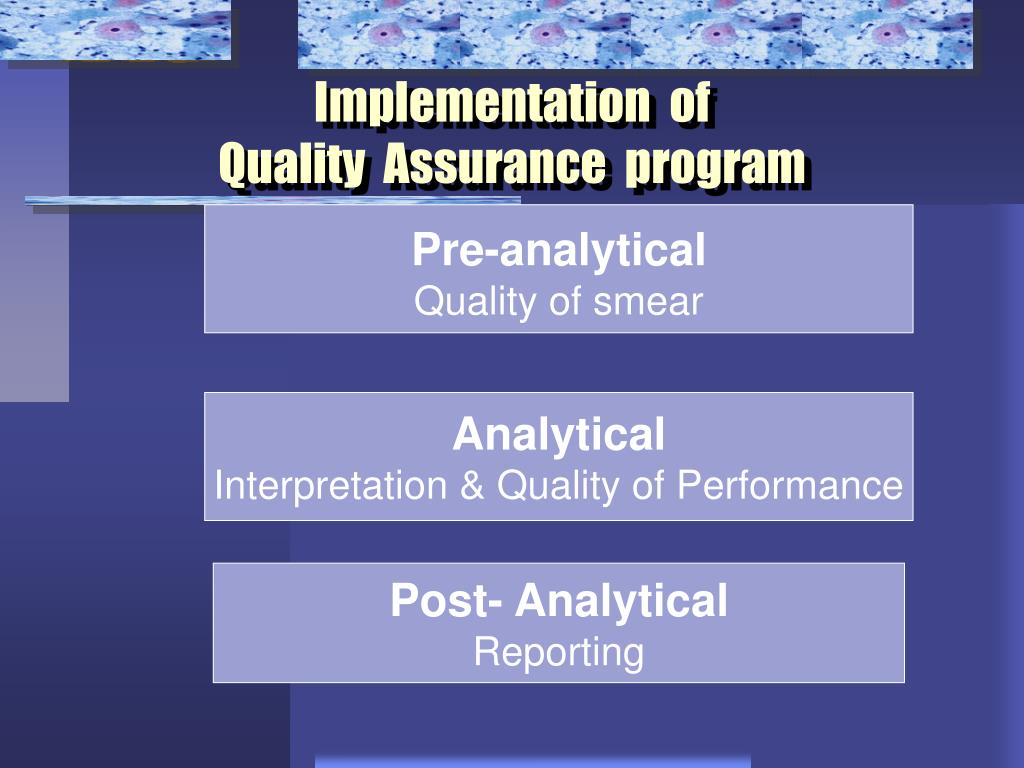 Implementation of
Quality Assurance program

Pre-analytical
Quality of smear

Analytical
Interpretation & Quality of Performance

Post- Analytical
Reporting